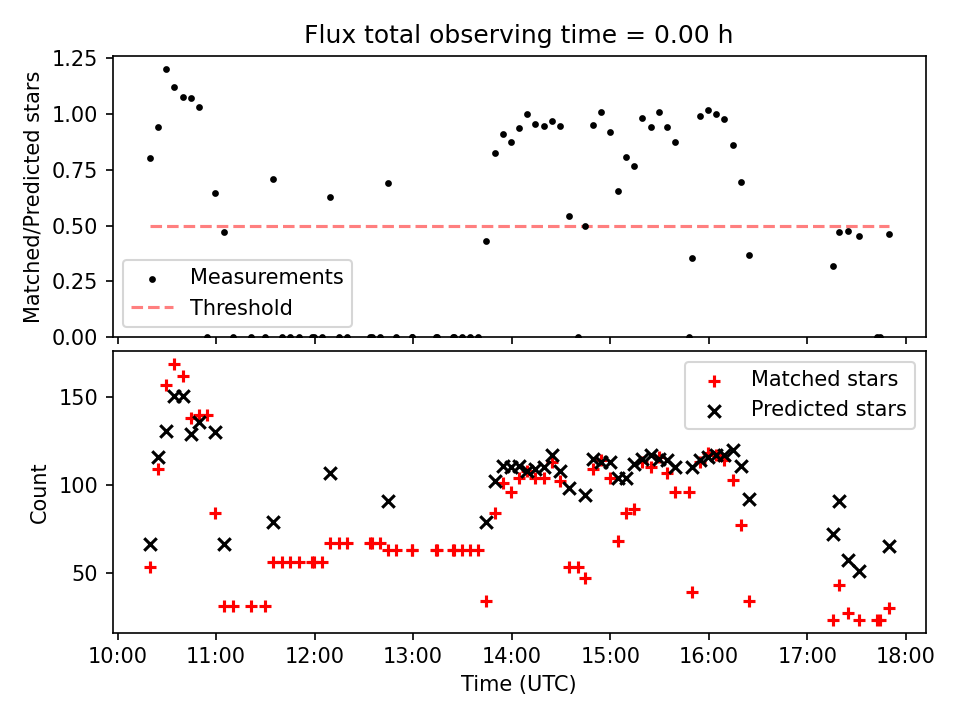 Flux total observing time = 0.00 h

Matched/Predicted stars

1.25
1.00
0.75
0.50
0.25
0.00

Measurements
Threshold

Count

150
100
50

Matched stars
Predicted stars

10:00 11:00 12:00 13:00 14:00 15:00 16:00 17:00 18:00

Time (UTC)